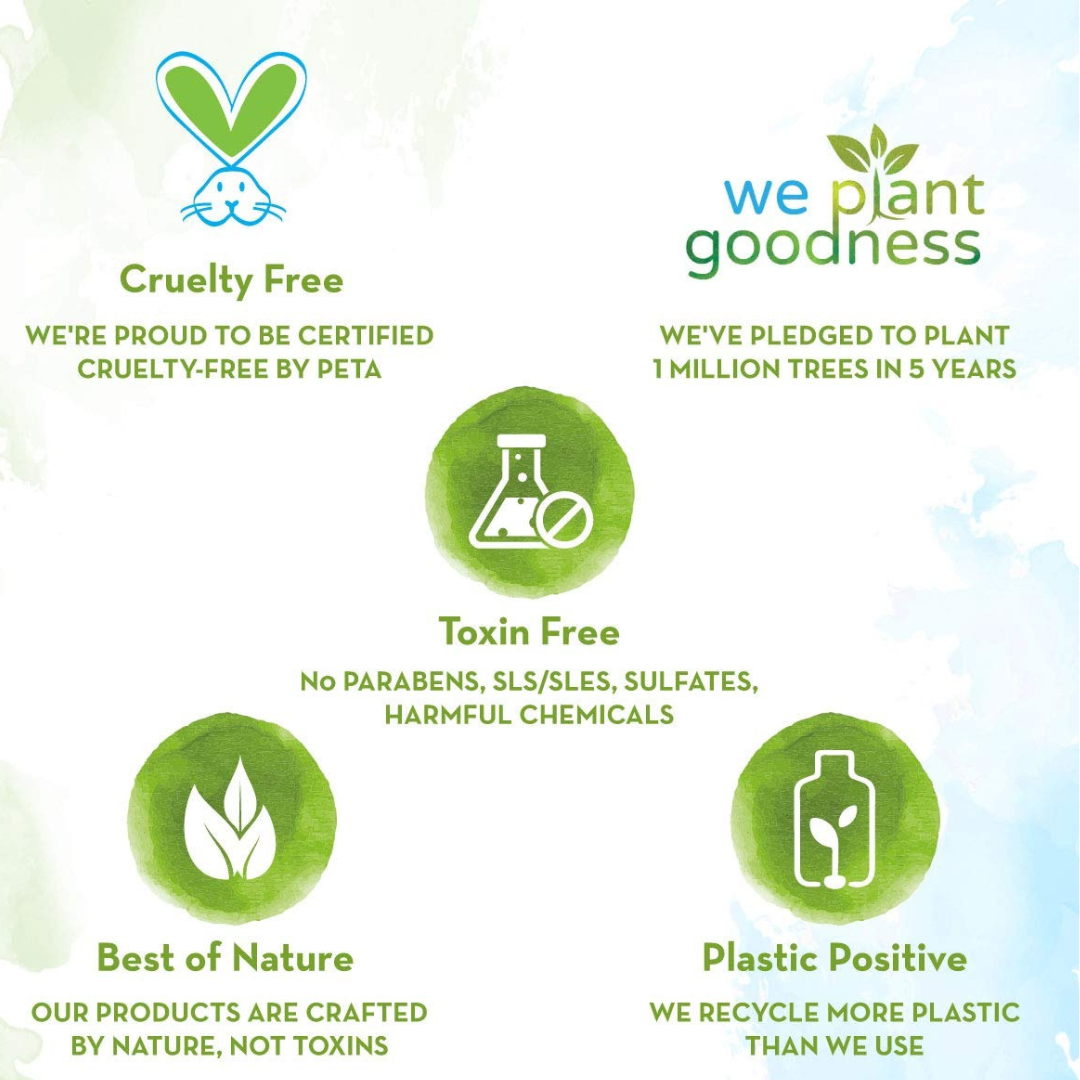 Cruelty Free

WE'RE PROUD TO BE CERTIFIED CRUELTY-FREE BY PETA

we plant goodness

WE'VE PLEDGED TO PLANT 1 MILLION TREES IN 5 YEARS

Toxin Free

No PARABENS, SLS/SLES, SULFATES, HARMFUL CHEMICALS

Best of Nature

OUR PRODUCTS ARE CRAFTED BY NATURE, NOT TOXINS

Plastic Positive

WE RECYCLE MORE PLASTIC THAN WE USE